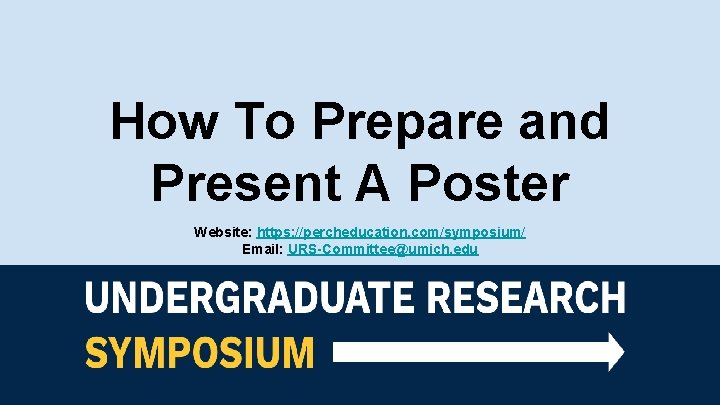 How To Prepare and Present A Poster

Website: https://percheducation.com/symposium/
Email: URS-Committee@umich.edu

UNDERGRADUATE RESEARCH
SYMPOSIUM